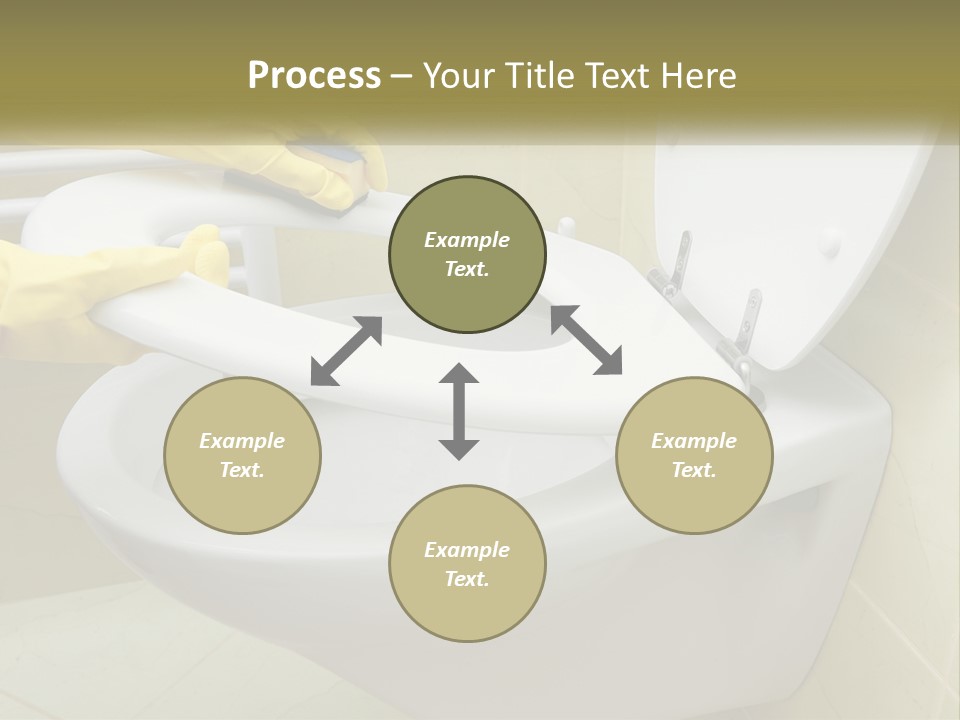 Process – Your Title Text Here

Example Text.

Example Text.

Example Text.

Example Text.